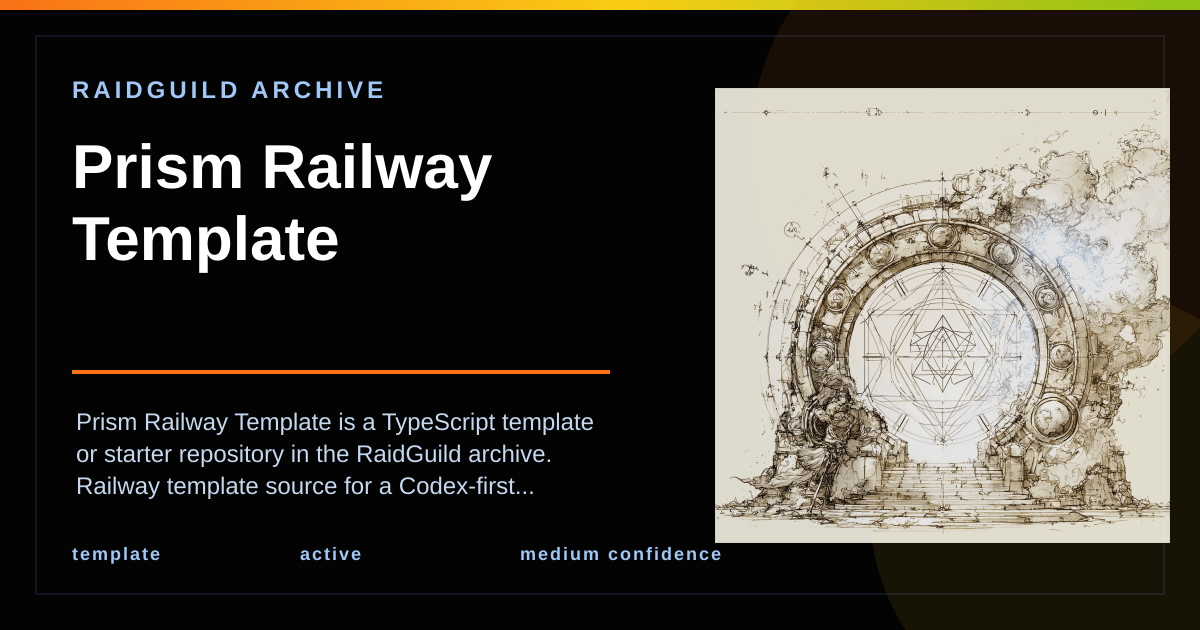 RAIDGUILD ARCHIVE

Prism Railway Template

Prism Railway Template is a TypeScript template or starter repository in the RaidGuild archive. Railway template source for a Codex-first...

template

active

medium confidence